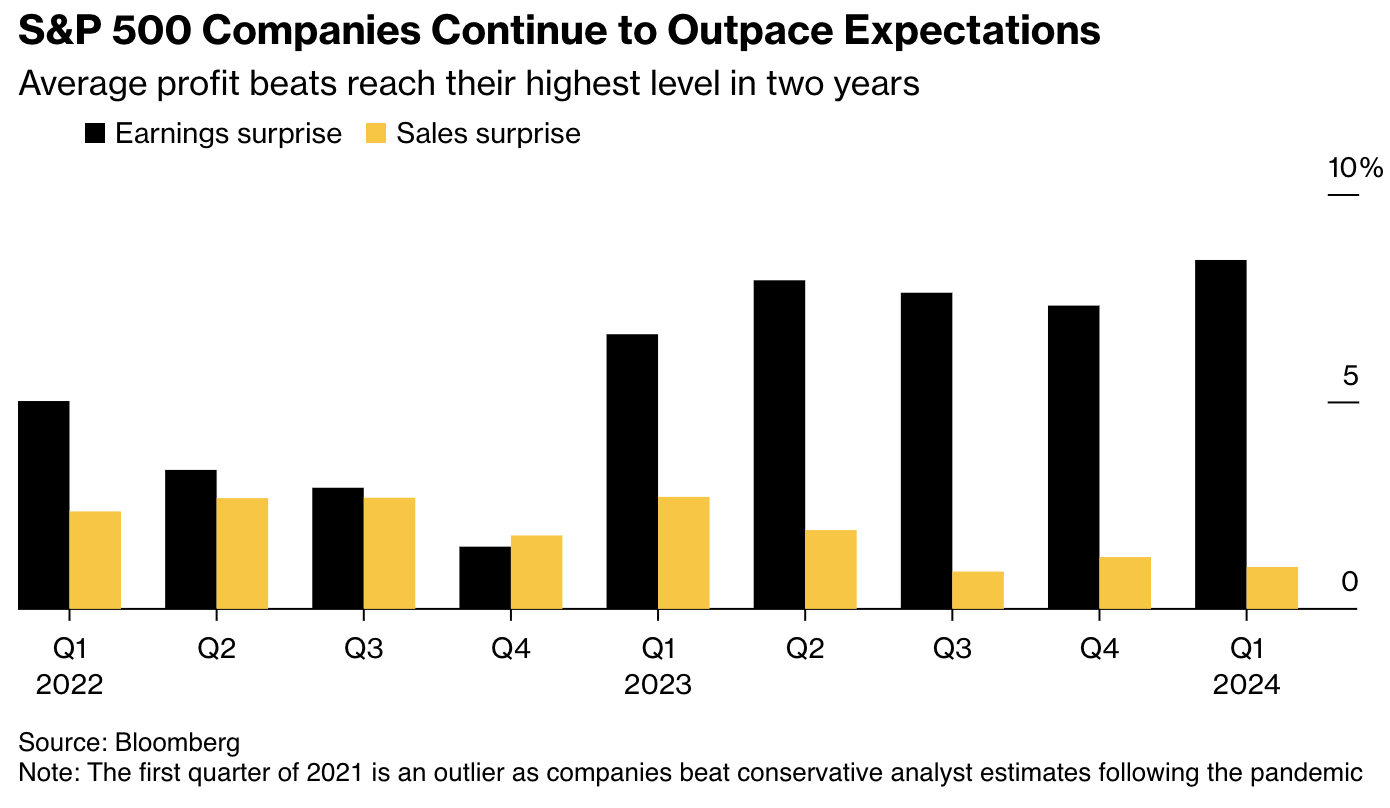 S&P 500 Companies Continue to Outpace Expectations

Average profit beats reach their highest level in two years

Earnings surprise Sales surprise

10%

5

0

Q1 2022

Q2

Q3

Q4

Q1 2023

Q2

Q3

Q4

Q1 2024

Source: Bloomberg

Note: The first quarter of 2021 is an outlier as companies beat conservative analyst estimates following the pandemic